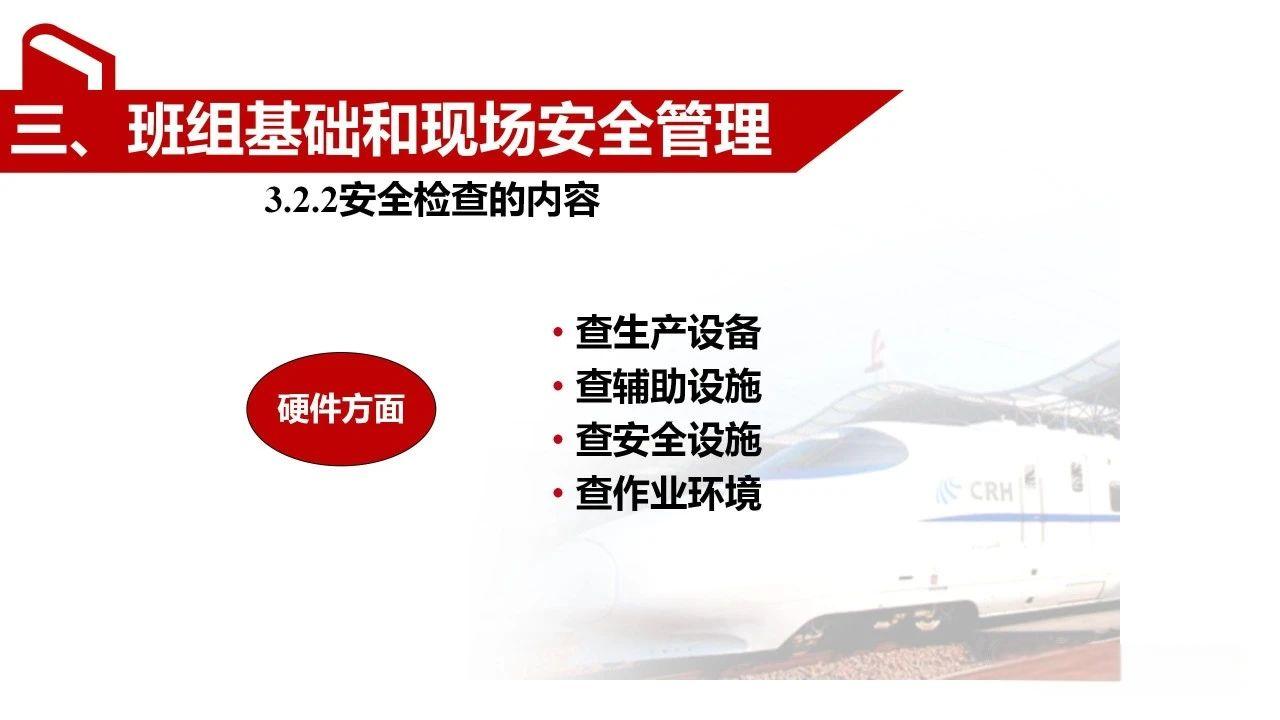 三、班组基础和现场安全管理

3.2.2安全检查的内容

硬件方面

• 查生产设备
• 查辅助设施
• 查安全设施
• 查作业环境

CRH